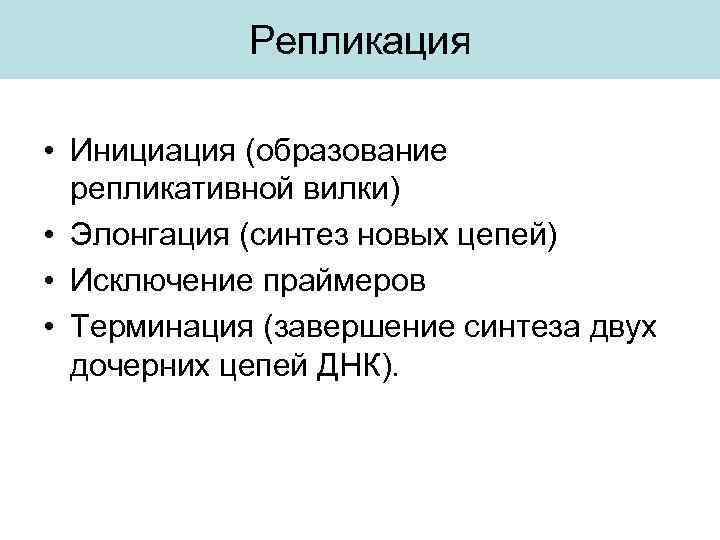 Репликация

• Инициация (образование репликативной вилки)
• Элонгация (синтез новых цепей)
• Исключение праймеров
• Терминация (завершение синтеза двух дочерних цепей ДНК).